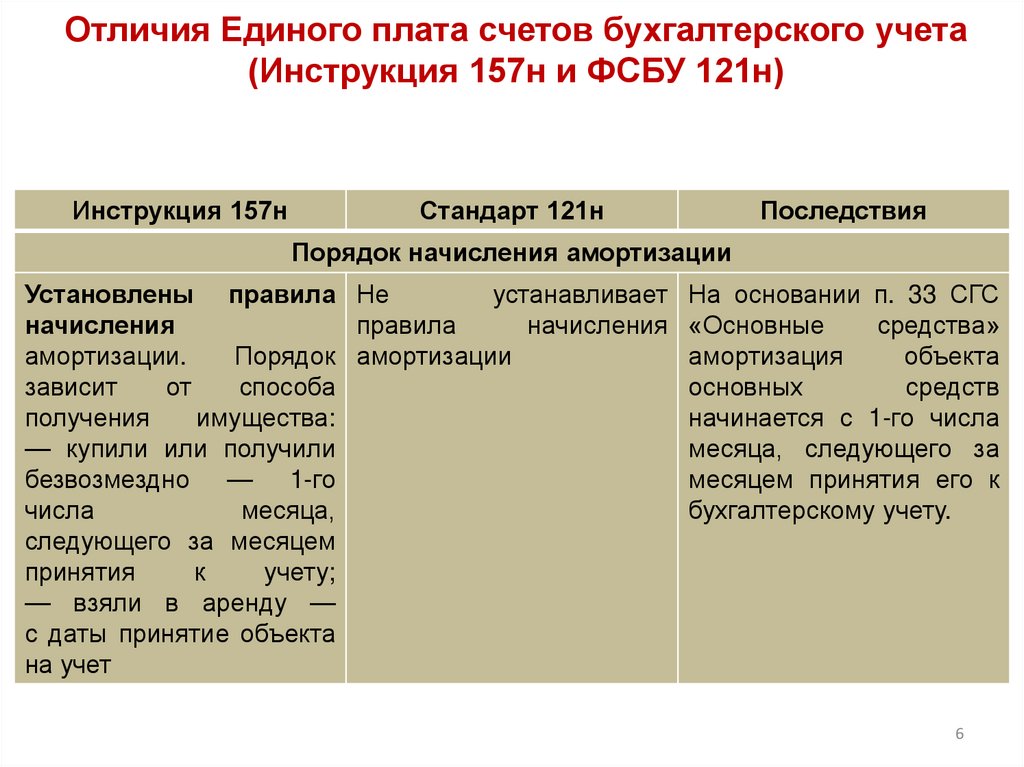 Отличия Единого плата счетов бухгалтерского учета (Инструкция 157н и ФСБУ 121н)

| Инструкция 157н | Стандарт 121н | Последствия |
|---|---|---|
| Порядок начисления амортизации | | |
| Установлены правила начисления амортизации. Порядок зависит от способа получения имущества: — купили или получили безвозмездно — 1-го числа месяца, следующего за месяцем принятия к учету; — взяли в аренду — с даты принятие объекта на учет | Не устанавливает правила начисления амортизации | На основании п. 33 СГС «Основные средства» амортизация объекта основных средств начинается с 1-го числа месяца, следующего за месяцем принятия его к бухгалтерскому учету. |

6